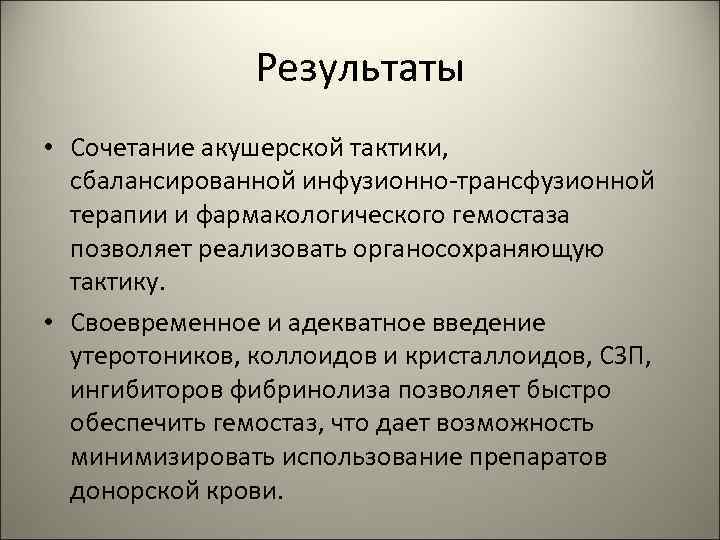 Результаты

• Сочетание акушерской тактики, сбалансированной инфузионно-трансфузионной терапии и фармакологического гемостаза позволяет реализовать органосохраняющую тактику.

• Своевременное и адекватное введение утеротоников, коллоидов и кристаллоидов, СЗП, ингибиторов фибринолиза позволяет быстро обеспечить гемостаз, что дает возможность минимизировать использование препаратов донорской крови.